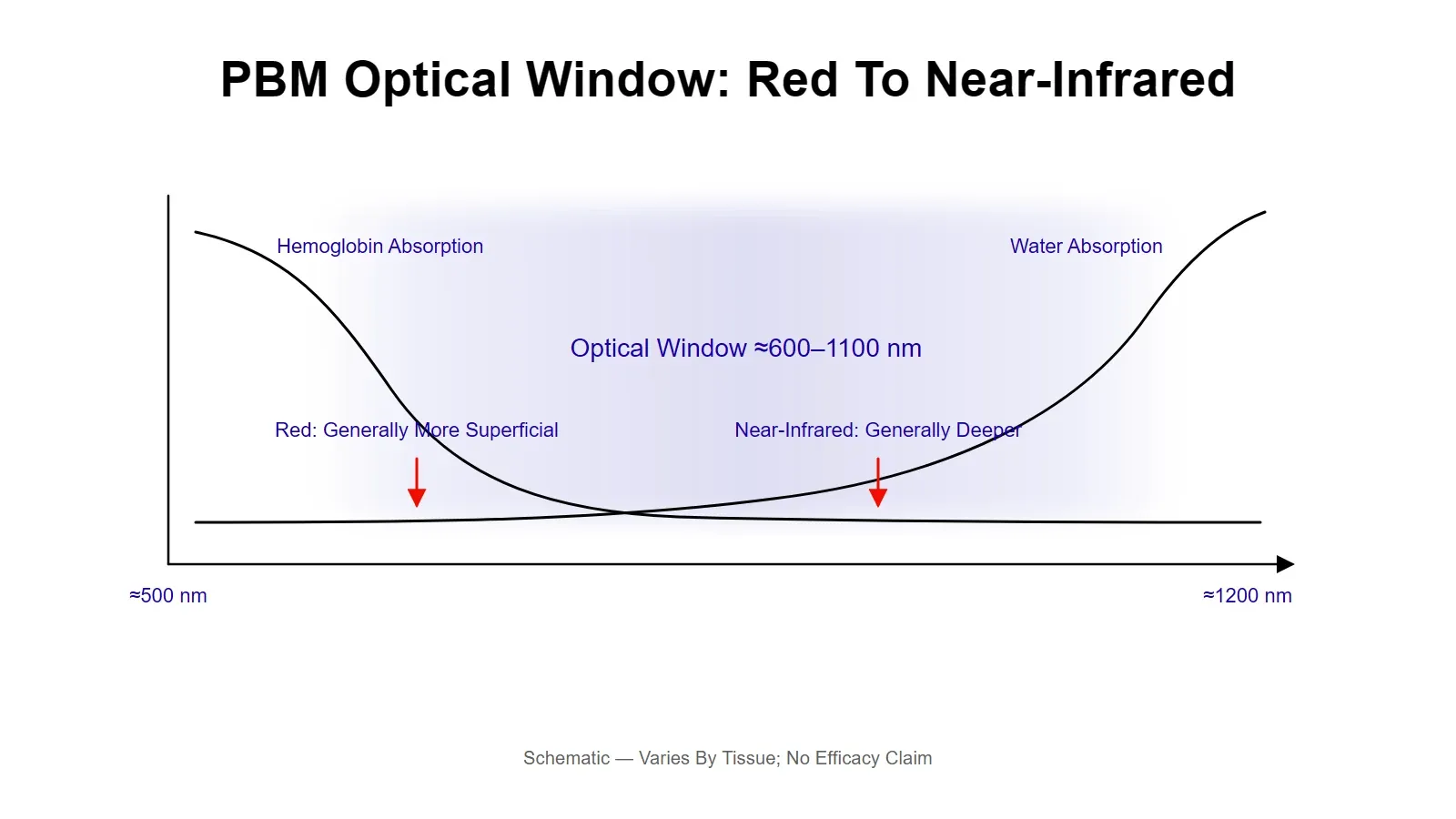 PBM Optical Window: Red To Near-Infrared

Hemoglobin Absorption

Water Absorption

Optical Window ≈600–1100 nm

Red: Generally More Superficial

Near-Infrared: Generally Deeper

≈500 nm

≈1200 nm

Schematic — Varies By Tissue; No Efficacy Claim